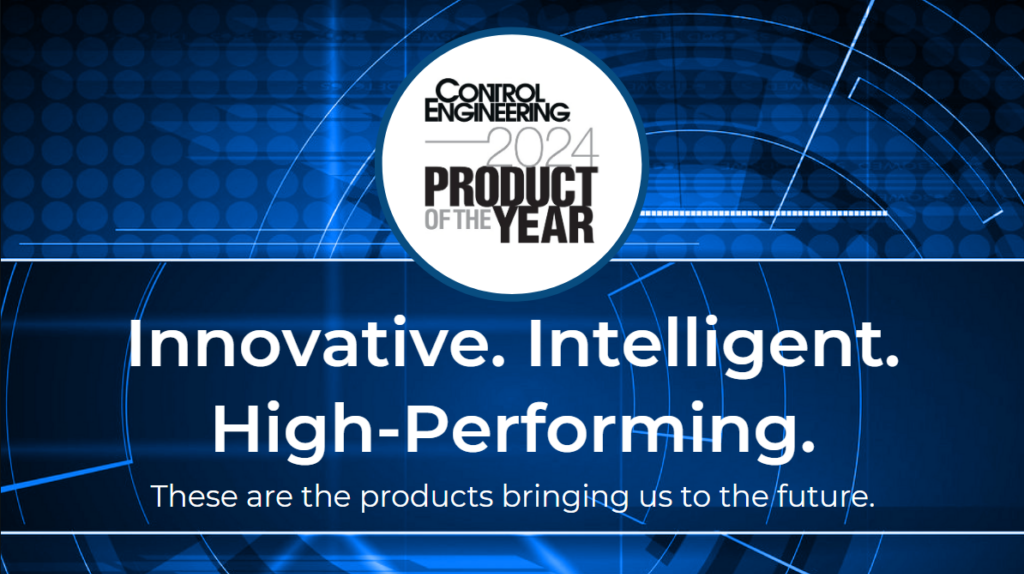 CONTROL ENGINEERING
2024
PRODUCT OF THE YEAR

Innovative. Intelligent. High-Performing.

These are the products bringing us to the future.